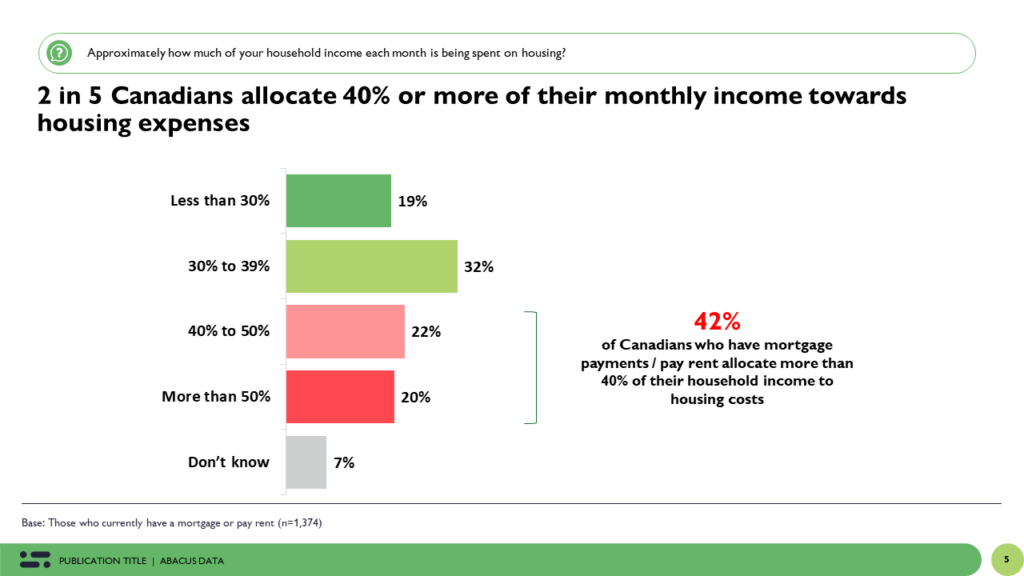 Approximately how much of your household income each month is being spent on housing?

2 in 5 Canadians allocate 40% or more of their monthly income towards housing expenses

Less than 30% 19%

30% to 39% 32%

40% to 50% 22%

More than 50% 20%

Don't know 7%

42%
of Canadians who have mortgage payments / pay rent allocate more than 40% of their household income to housing costs

Base: Those who currently have a mortgage or pay rent (n=1,374)

PUBLICATION TITLE | ABACUS DATA

5